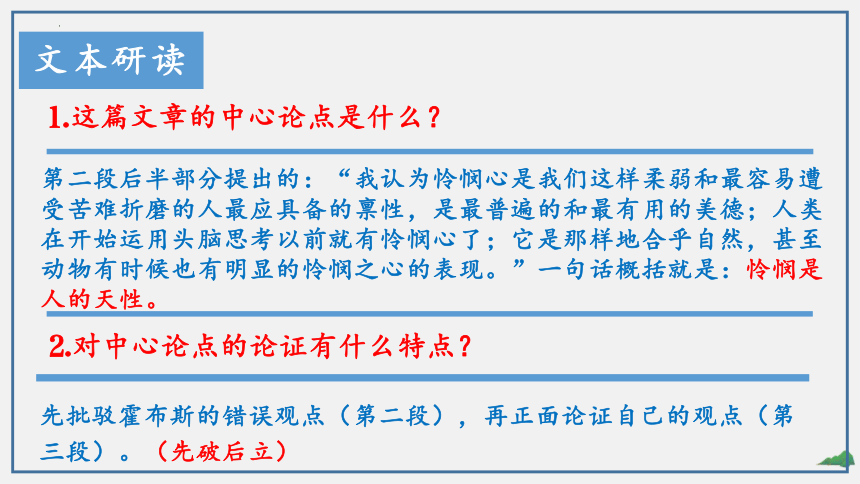 文本研读

1.这篇文章的中心论点是什么？

第二段后半部分提出的：“我认为怜悯心是我们这样柔弱和最容易遭受苦难折磨的人最应具备的禀性，是最普遍的和最有用的美德；人类在开始运用头脑思考以前就有怜悯心了；它是那样地合乎自然，甚至动物有时候也有明显的怜悯之心的表现。”一句话概括就是：怜悯是人的天性。

2.对中心论点的论证有什么特点？

先批驳霍布斯的错误观点（第二段），再正面论证自己的观点（第三段）。（先破后立）